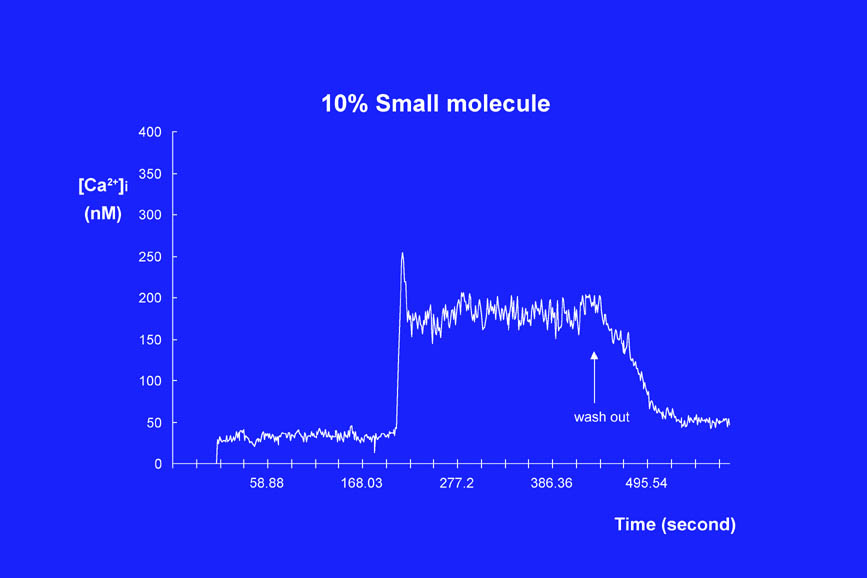 10% Small molecule

$[Ca^{2+}]_i$
(nM)

400
350
300
250
200
150
100
50
0

wash out

58.88
168.03
277.2
386.36
495.54

Time (second)